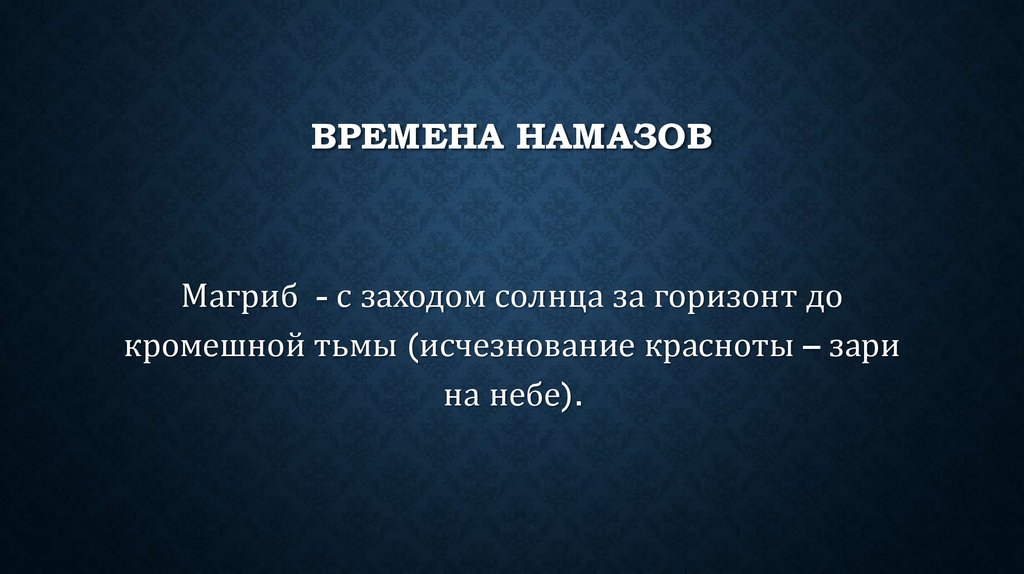 ВРЕМЕНА НАМАЗОВ

Магриб  - с заходом солнца за горизонт до кромешной тьмы (исчезнование красноты – зари на небе).